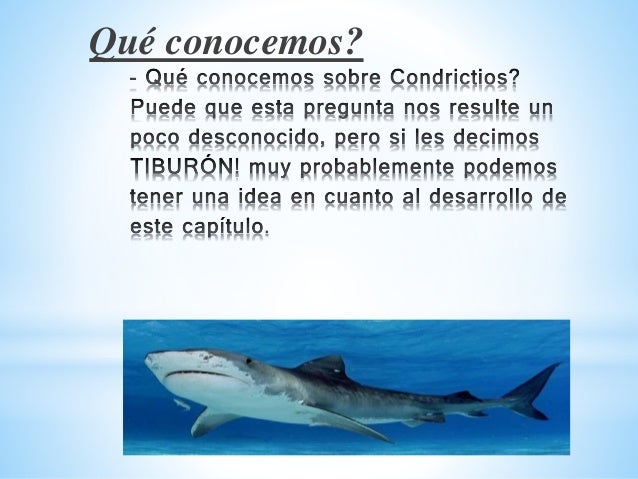 Qué conocemos?

- Qué conocemos sobre Condrictios? Puede que esta pregunta nos resulte un poco desconocido, pero si les decimos TIBURÓN! muy probablemente podemos tener una idea en cuanto al desarrollo de este capítulo.